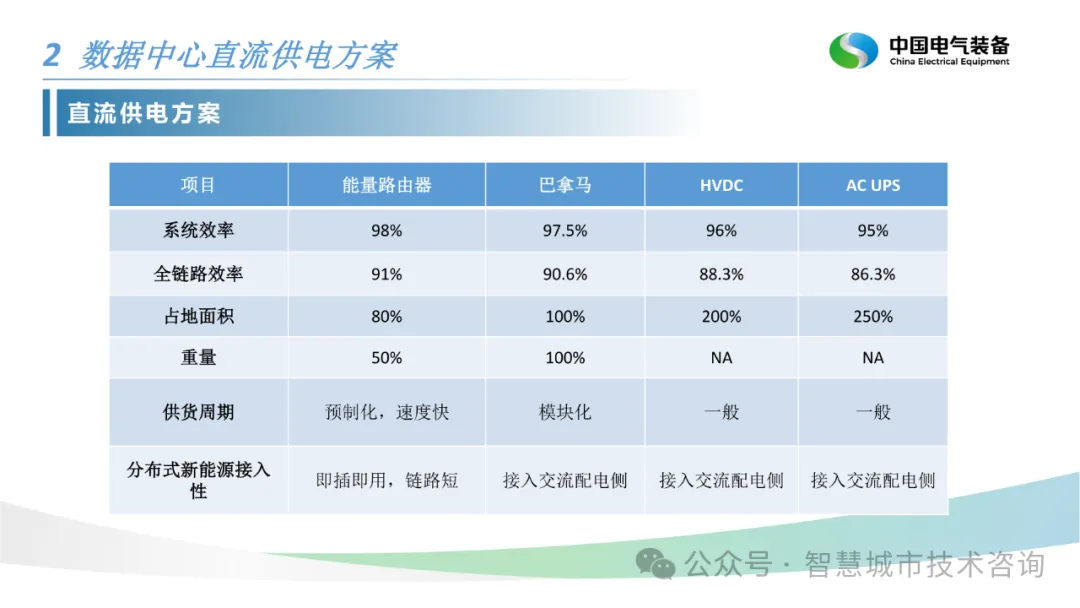 2 数据中心直流供电方案

中国电气装备
China Electrical Equipment

直流供电方案

| 项目 | 能量路由器 | 巴拿马 | HVDC | AC UPS |
|---|---|---|---|---|
| 系统效率 | 98% | 97.5% | 96% | 95% |
| 全链路效率 | 91% | 90.6% | 88.3% | 86.3% |
| 占地面积 | 80% | 100% | 200% | 250% |
| 重量 | 50% | 100% | NA | NA |
| 供货周期 | 预制化，速度快 | 模块化 | 一般 | 一般 |
| 分布式新能源接入性 | 即插即用，链路短 | 接入交流配电侧 | 接入交流配电侧 | 接入交流配电侧 |

公众号 · 智慧城市技术咨询